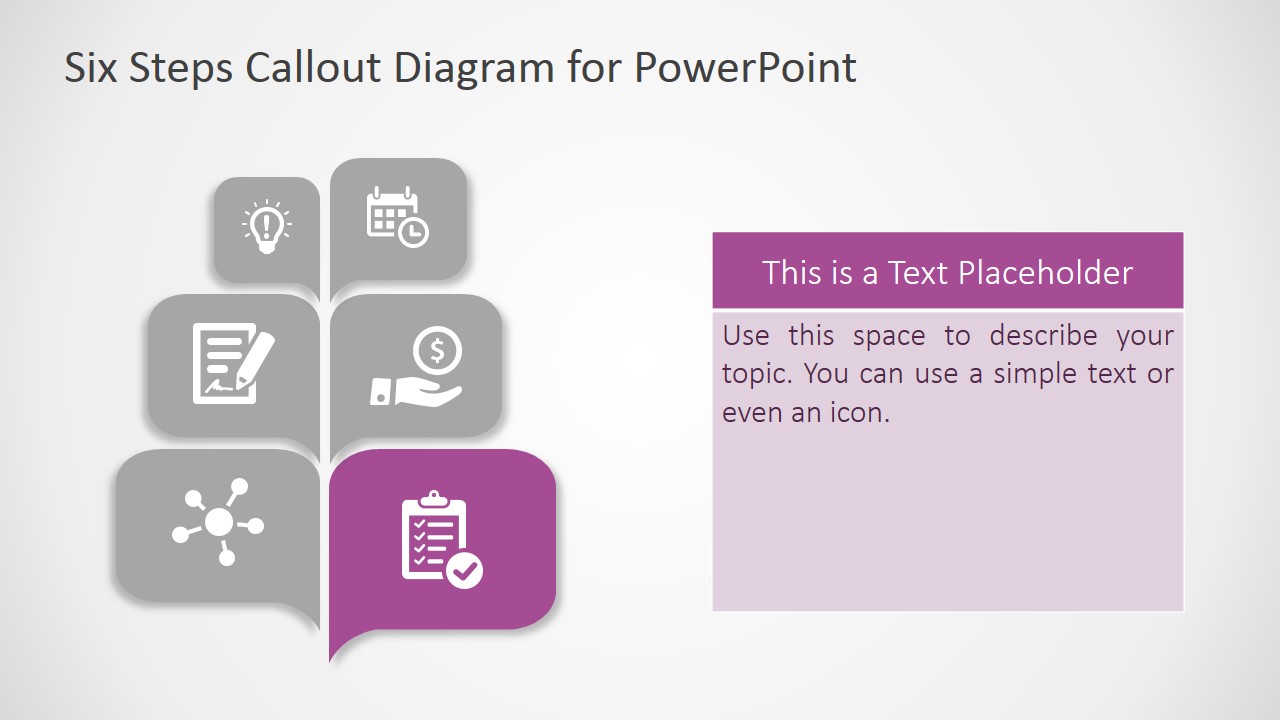 Six Steps Callout Diagram for PowerPoint

This is a Text Placeholder

Use this space to describe your topic. You can use a simple text or even an icon.